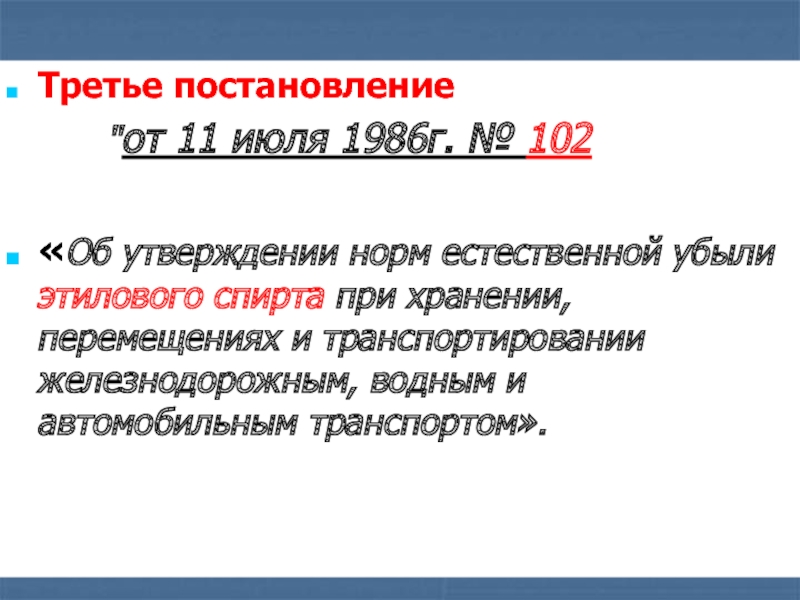 Третье постановление

"от 11 июля 1986г. № 102

«Об утверждении норм естественной убыли этилового спирта при хранении, перемещениях и транспортировании железнодорожным, водным и автомобильным транспортом».